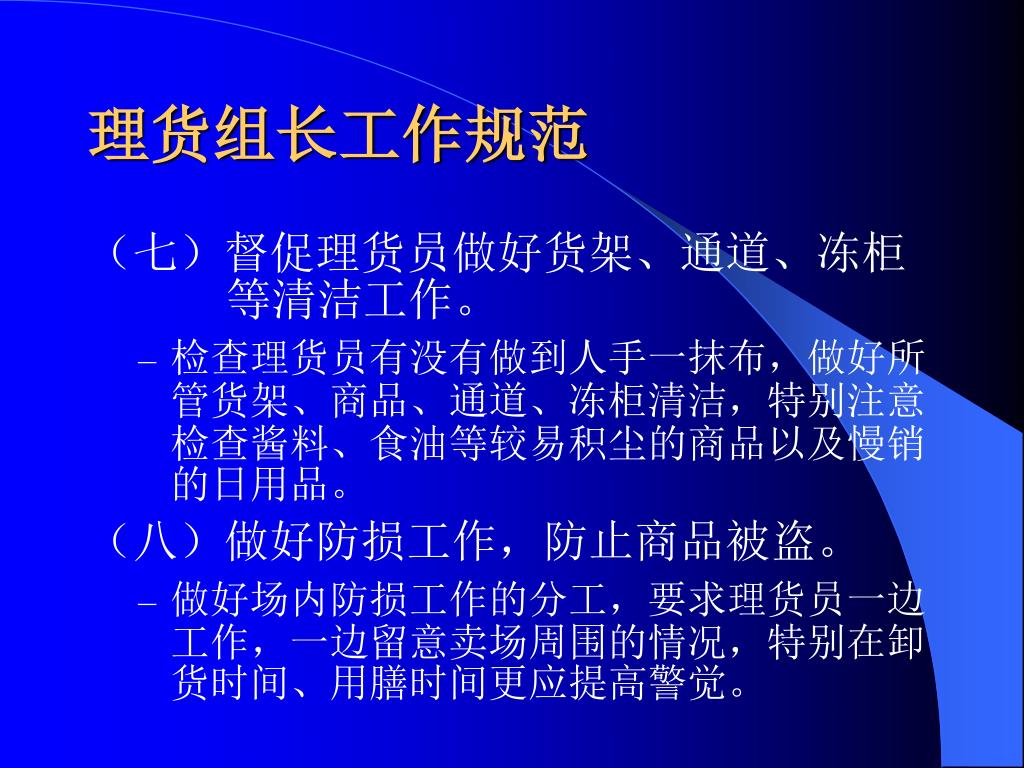 理货组长工作规范

（七）督促理货员做好货架、通道、冻柜等清洁工作。

– 检查理货员有没有做到人手一抹布，做好所管货架、商品、通道、冻柜清洁，特别注意检查酱料、食油等较易积尘的商品以及慢销的日用品。

（八）做好防损工作，防止商品被盗。

– 做好场内防损工作的分工，要求理货员一边工作，一边留意卖场周围的情况，特别在卸货时间、用膳时间更应提高警觉。